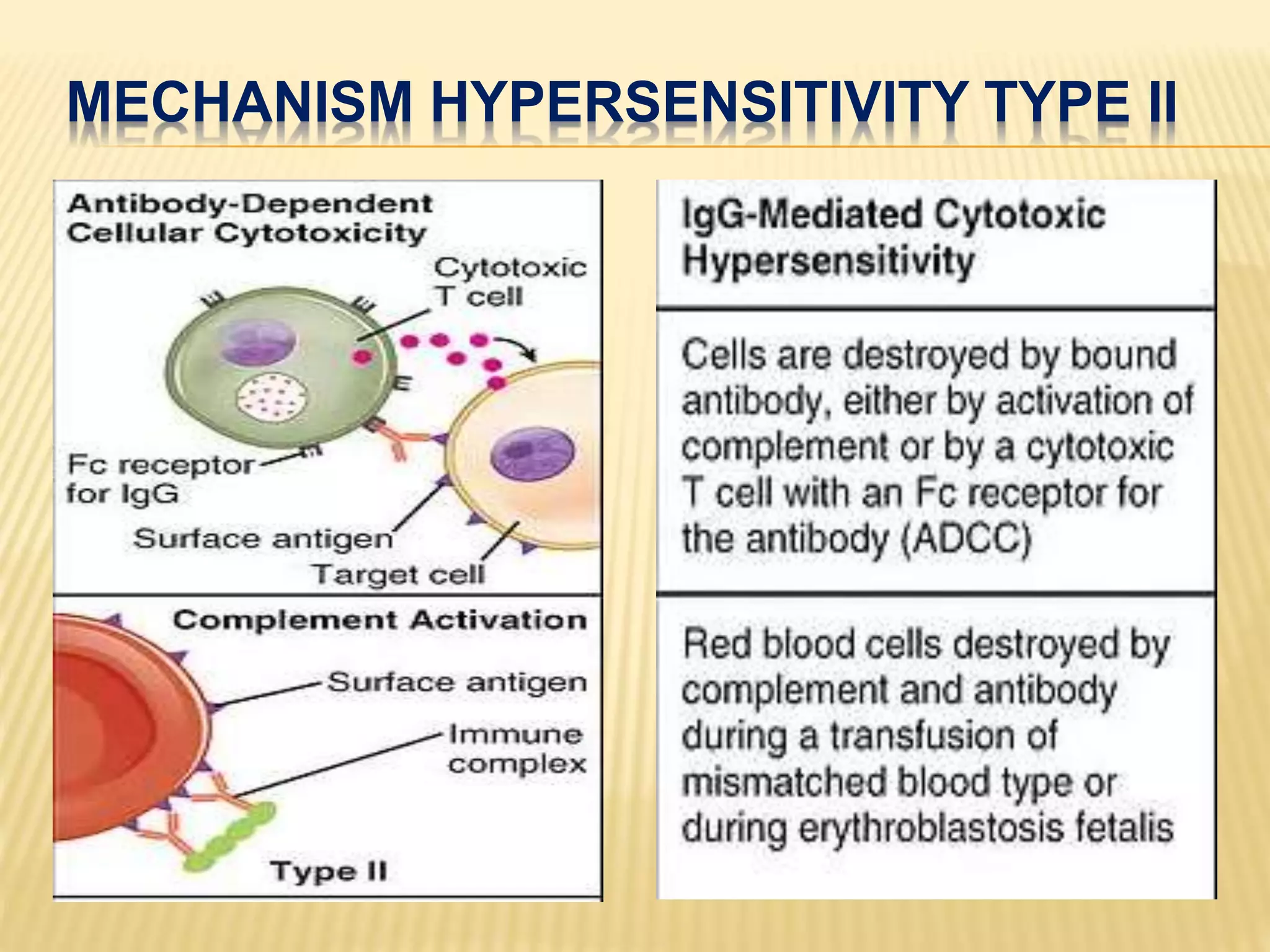 MECHANISM HYPERSENSITIVITY TYPE II

Antibody-Dependent Cellular Cytotoxicity

Cytotoxic T cell

Fc receptor for IgG

Surface antigen

Target cell

Complement Activation

Surface antigen

Immune complex

Type II

IgG-Mediated Cytotoxic Hypersensitivity

Cells are destroyed by bound antibody, either by activation of complement or by a cytotoxic T cell with an Fc receptor for the antibody (ADCC)

Red blood cells destroyed by complement and antibody during a transfusion of mismatched blood type or during erythroblastosis fetalis